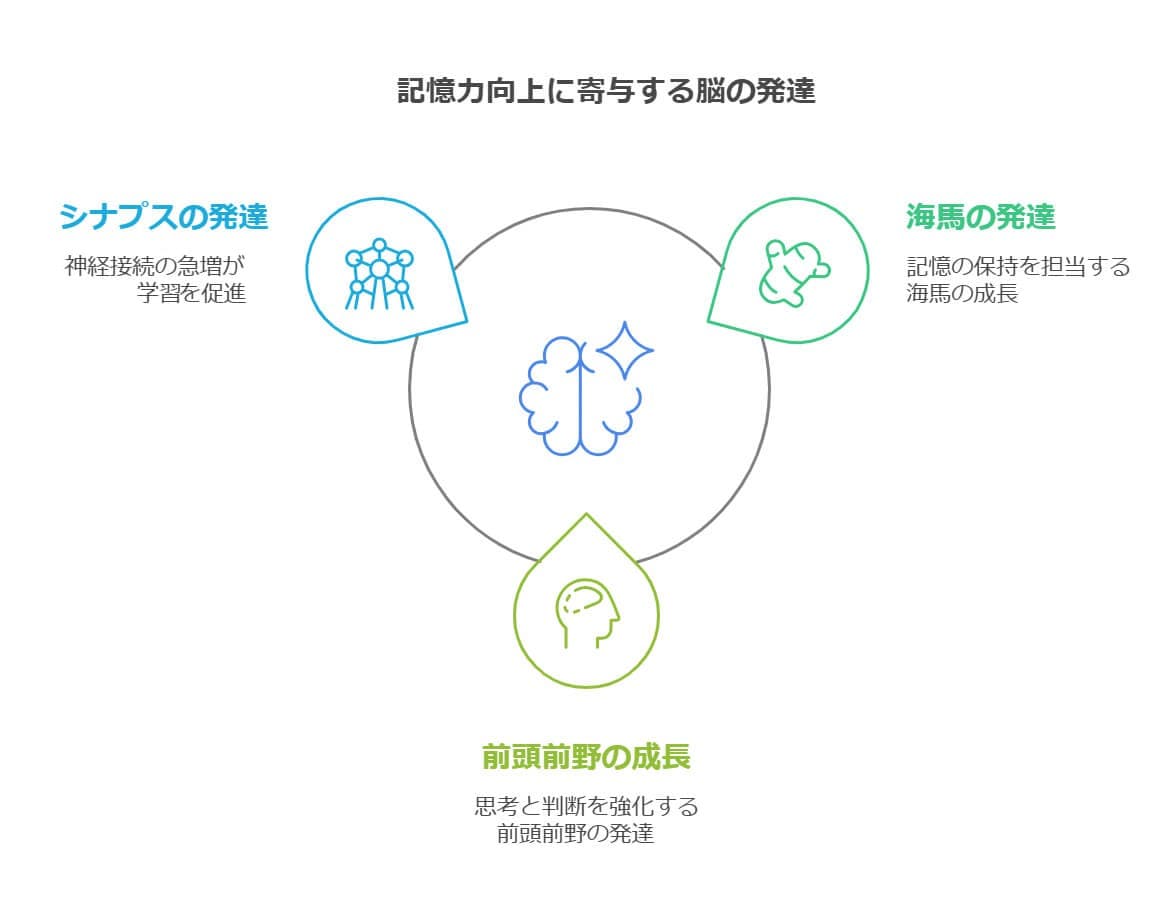 記憶力向上に寄与する脳の発達

シナプスの発達

神経接続の急増が学習を促進

海馬の発達

記憶の保持を担当する海馬の成長

前頭前野の成長

思考と判断を強化する前頭前野の発達